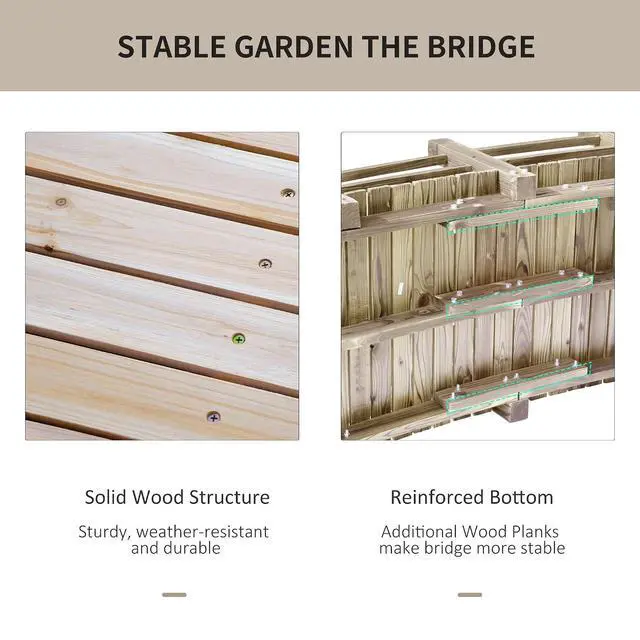 STABLE GARDEN THE BRIDGE

Solid Wood Structure

Sturdy, weather-resistant and durable

Reinforced Bottom

Additional Wood Planks make bridge more stable